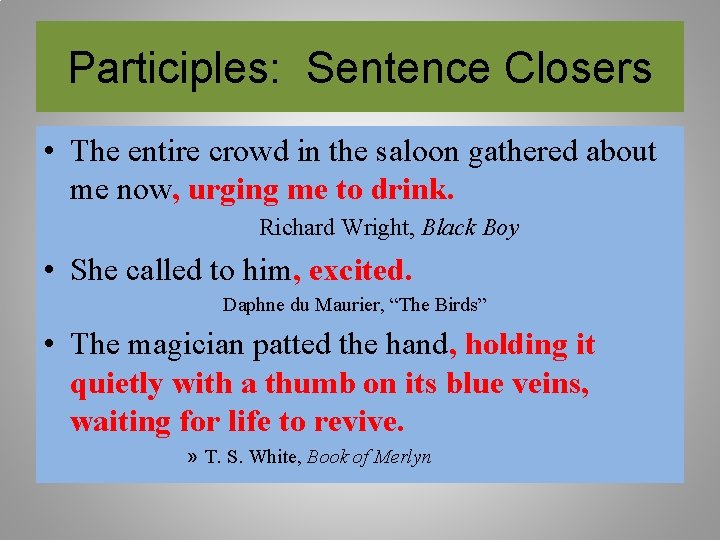 Participles: Sentence Closers

• The entire crowd in the saloon gathered about me now, urging me to drink.

Richard Wright, Black Boy

• She called to him, excited.

Daphne du Maurier, “The Birds”

• The magician patted the hand, holding it quietly with a thumb on its blue veins, waiting for life to revive.

» T. S. White, Book of Merlyn